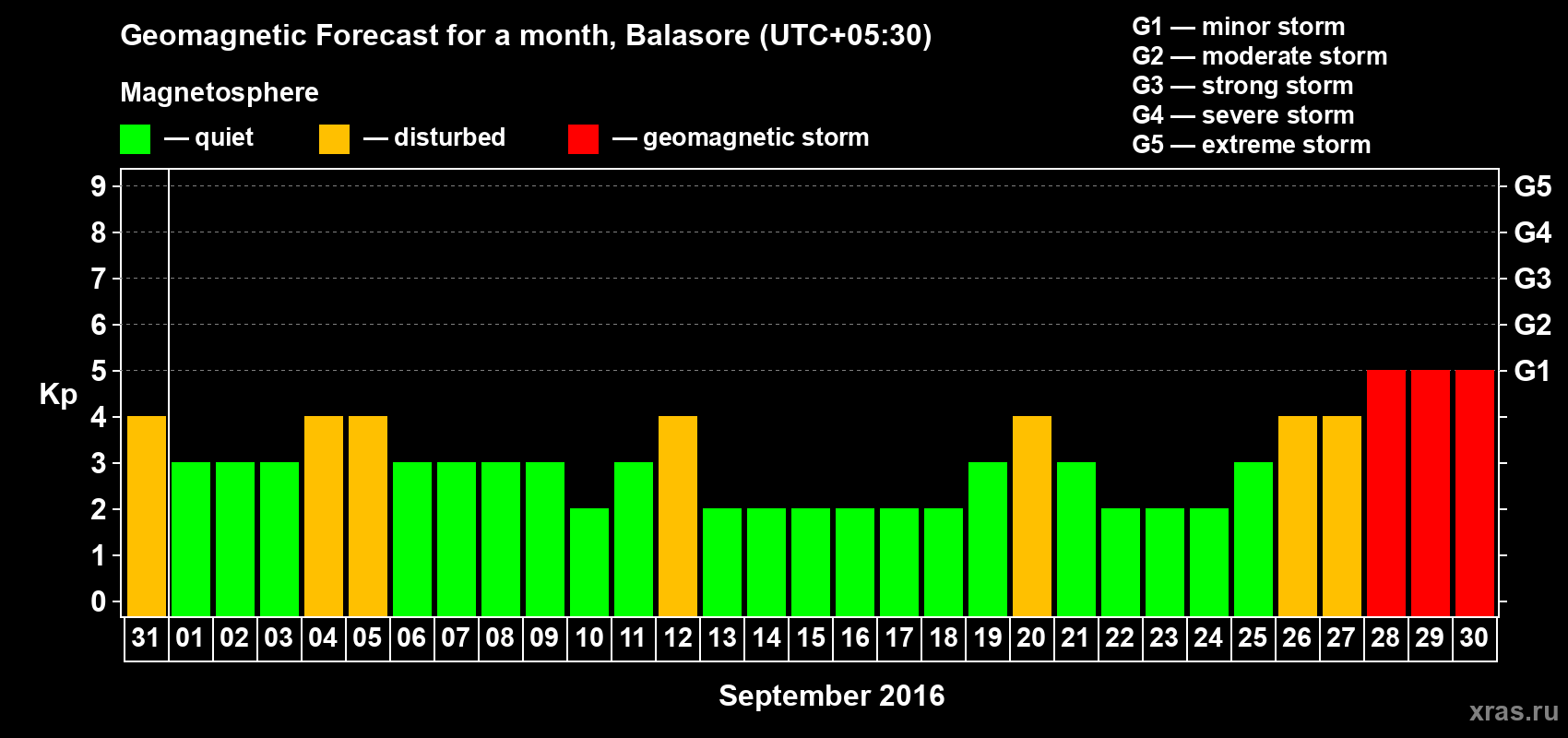 Geomagnetic Forecast for a month, Balasore (UTC+05:30)

Magnetosphere

— quiet — disturbed — geomagnetic storm

G1 — minor storm
G2 — moderate storm
G3 — strong storm
G4 — severe storm
G5 — extreme storm

Kp

9
8
7
6
5
4
3
2
1
0

G5
G4
G3
G2
G1

31 01 02 03 04 05 06 07 08 09 10 11 12 13 14 15 16 17 18 19 20 21 22 23 24 25 26 27 28 29 30

September 2016

xras.ru